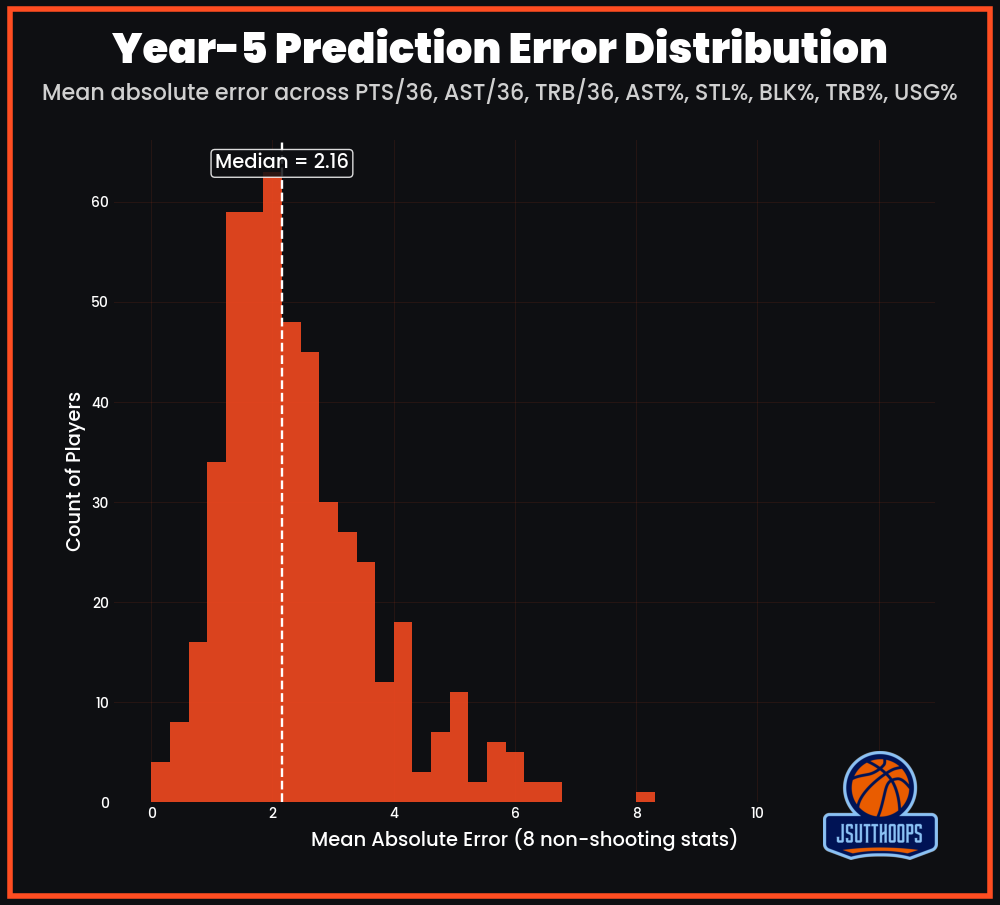 Year-5 Prediction Error Distribution

Mean absolute error across PTS/36, AST/36, TRB/36, AST%, STL%, BLK%, TRB%, USG%

Median = 2.16

Count of Players

60
50
40
30
20
10
0

0
2
4
6
8
10

Mean Absolute Error (8 non-shooting stats)

JSUTTHOOPS